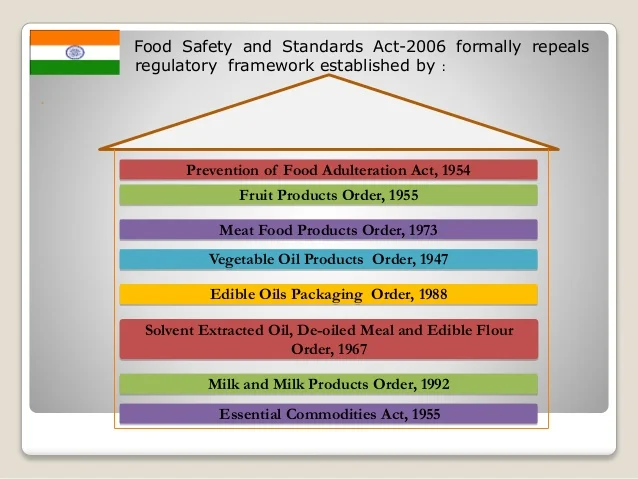 Food Safety and Standards Act-2006 formally repeals regulatory framework established by :

Prevention of Food Adulteration Act, 1954

Fruit Products Order, 1955

Meat Food Products Order, 1973

Vegetable Oil Products Order, 1947

Edible Oils Packaging Order, 1988

Solvent Extracted Oil, De-oiled Meal and Edible Flour Order, 1967

Milk and Milk Products Order, 1992

Essential Commodities Act, 1955